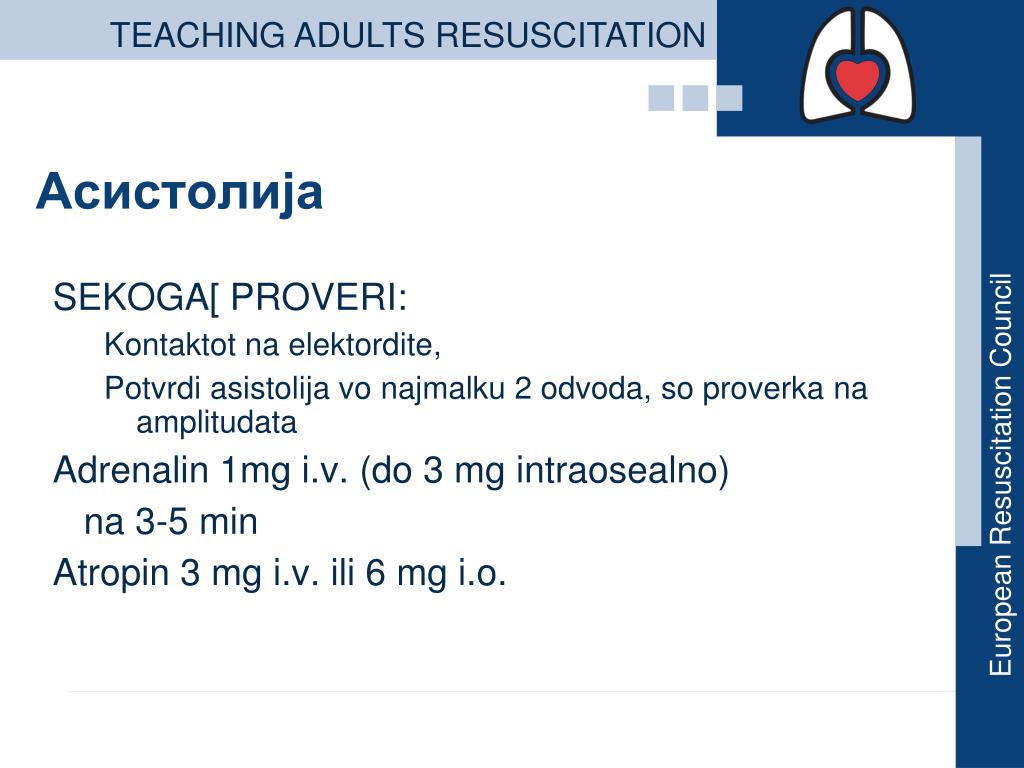 TEACHING ADULTS RESUSCITATION

Асистолија

SEKOGA[ PROVERI:

Kontaktot na elektordite,

Potvrdi asistolija vo najmalku 2 odvoda, so proverka na amplitudata

Adrenalin 1mg i.v. (do 3 mg intraosealno)

na 3-5 min

Atropin 3 mg i.v. ili 6 mg i.o.

European Resuscitation Council